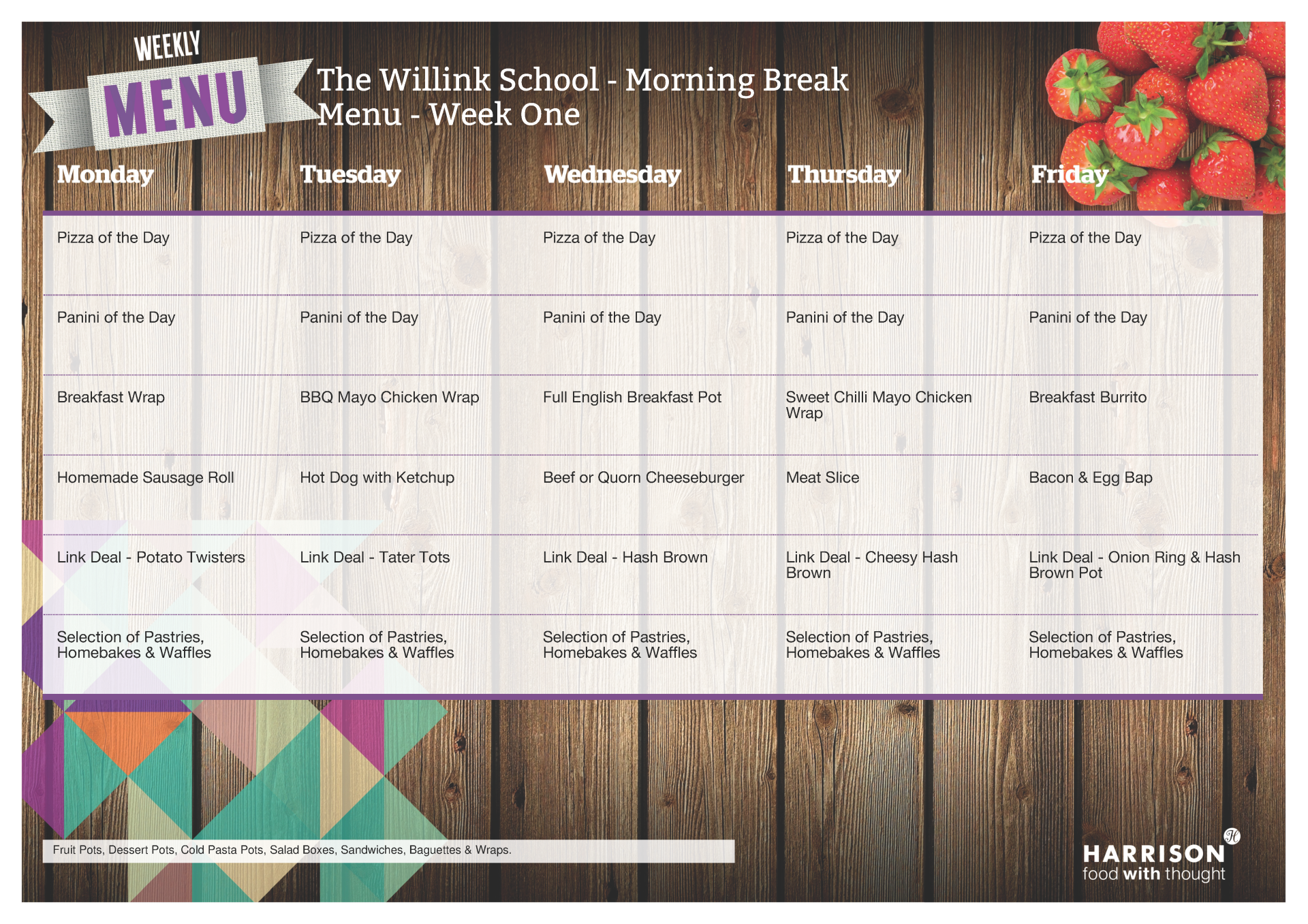 WEEKLY
MENU

The Willink School - Morning Break Menu - Week One

| Monday | Tuesday | Wednesday | Thursday | Friday |
|---|---|---|---|---|
| Pizza of the Day | Pizza of the Day | Pizza of the Day | Pizza of the Day | Pizza of the Day |
| Panini of the Day | Panini of the Day | Panini of the Day | Panini of the Day | Panini of the Day |
| Breakfast Wrap | BBQ Mayo Chicken Wrap | Full English Breakfast Pot | Sweet Chilli Mayo Chicken Wrap | Breakfast Burrito |
| Homemade Sausage Roll | Hot Dog with Ketchup | Beef or Quorn Cheeseburger | Meat Slice | Bacon & Egg Bap |
| Link Deal - Potato Twisters | Link Deal - Tater Tots | Link Deal - Hash Brown | Link Deal - Cheesy Hash Brown | Link Deal - Onion Ring & Hash Brown Pot |
| Selection of Pastries, Homebakes & Waffles | Selection of Pastries, Homebakes & Waffles | Selection of Pastries, Homebakes & Waffles | Selection of Pastries, Homebakes & Waffles | Selection of Pastries, Homebakes & Waffles |

Fruit Pots, Dessert Pots, Cold Pasta Pots, Salad Boxes, Sandwiches, Baguettes & Wraps.

HARRISON
food with thought